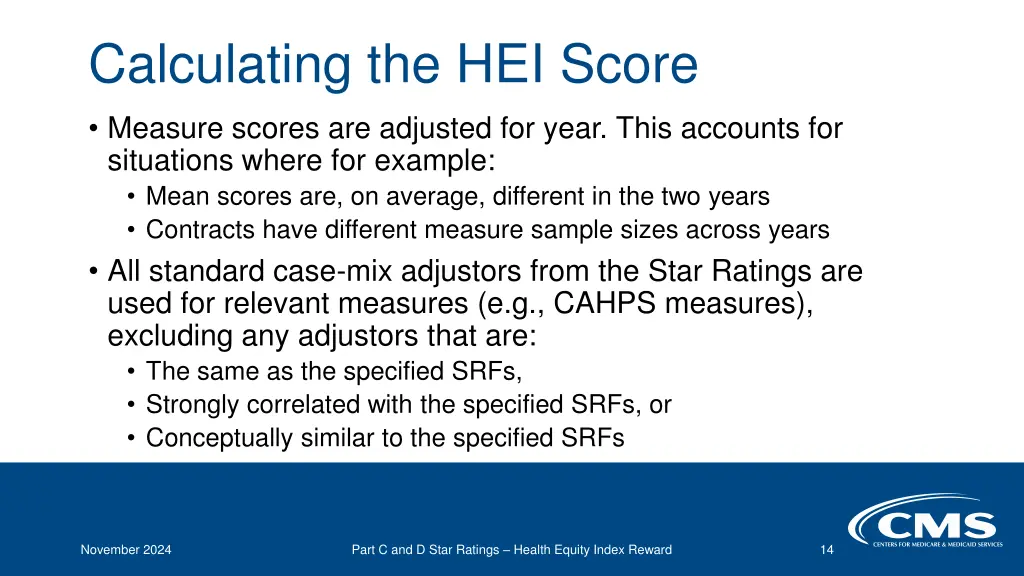 Calculating the HEI Score

• Measure scores are adjusted for year. This accounts for situations where for example:
• Mean scores are, on average, different in the two years
• Contracts have different measure sample sizes across years

• All standard case-mix adjustors from the Star Ratings are used for relevant measures (e.g., CAHPS measures), excluding any adjustors that are:
• The same as the specified SRFs,
• Strongly correlated with the specified SRFs, or
• Conceptually similar to the specified SRFs

November 2024

Part C and D Star Ratings – Health Equity Index Reward

14

CMS
CENTERS FOR MEDICARE & MEDICAID SERVICES